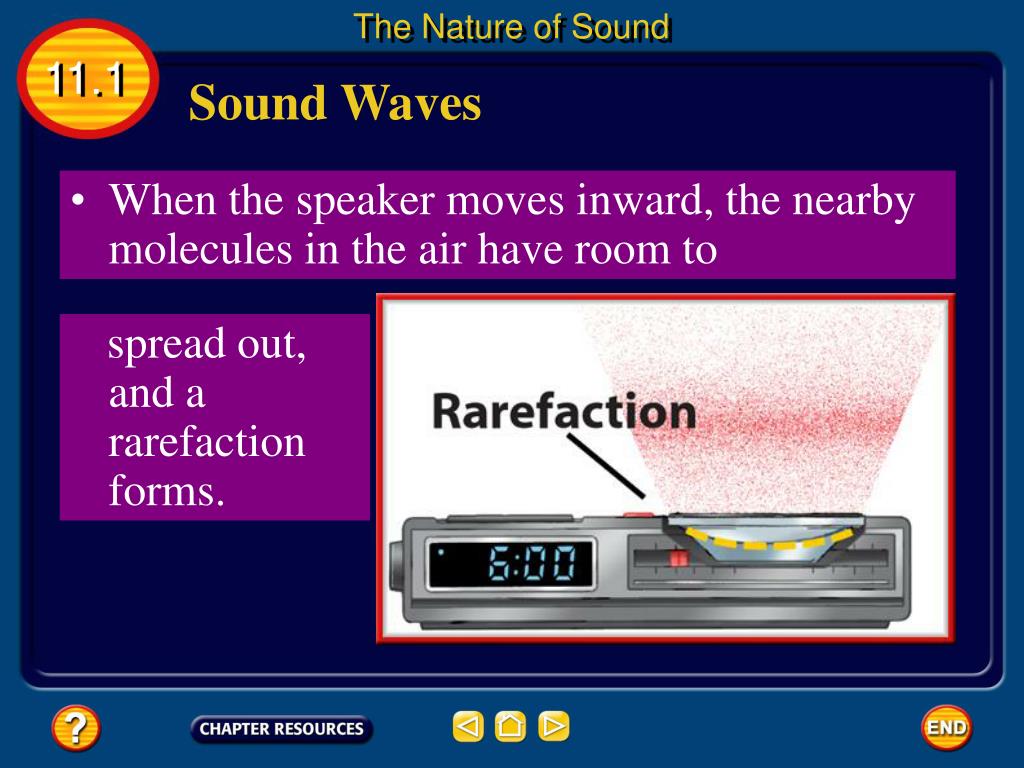 The Nature of Sound

11.1

Sound Waves

• When the speaker moves inward, the nearby molecules in the air have room to

spread out, and a rarefaction forms.

Rarefaction

6:00

?

CHAPTER RESOURCES

END